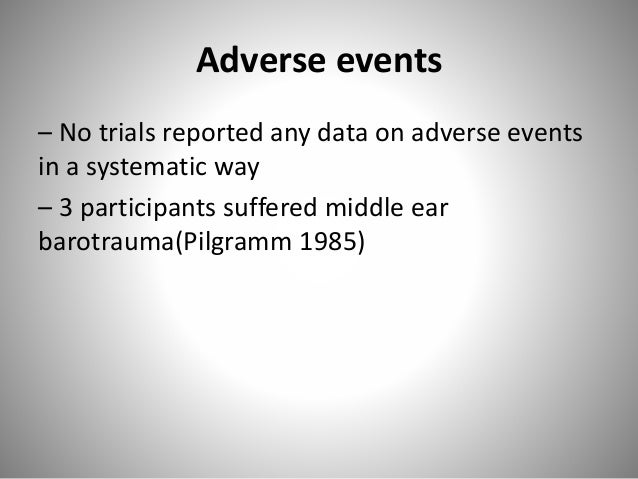 Adverse events

– No trials reported any data on adverse events in a systematic way

– 3 participants suffered middle ear barotrauma(Pilgramm 1985)